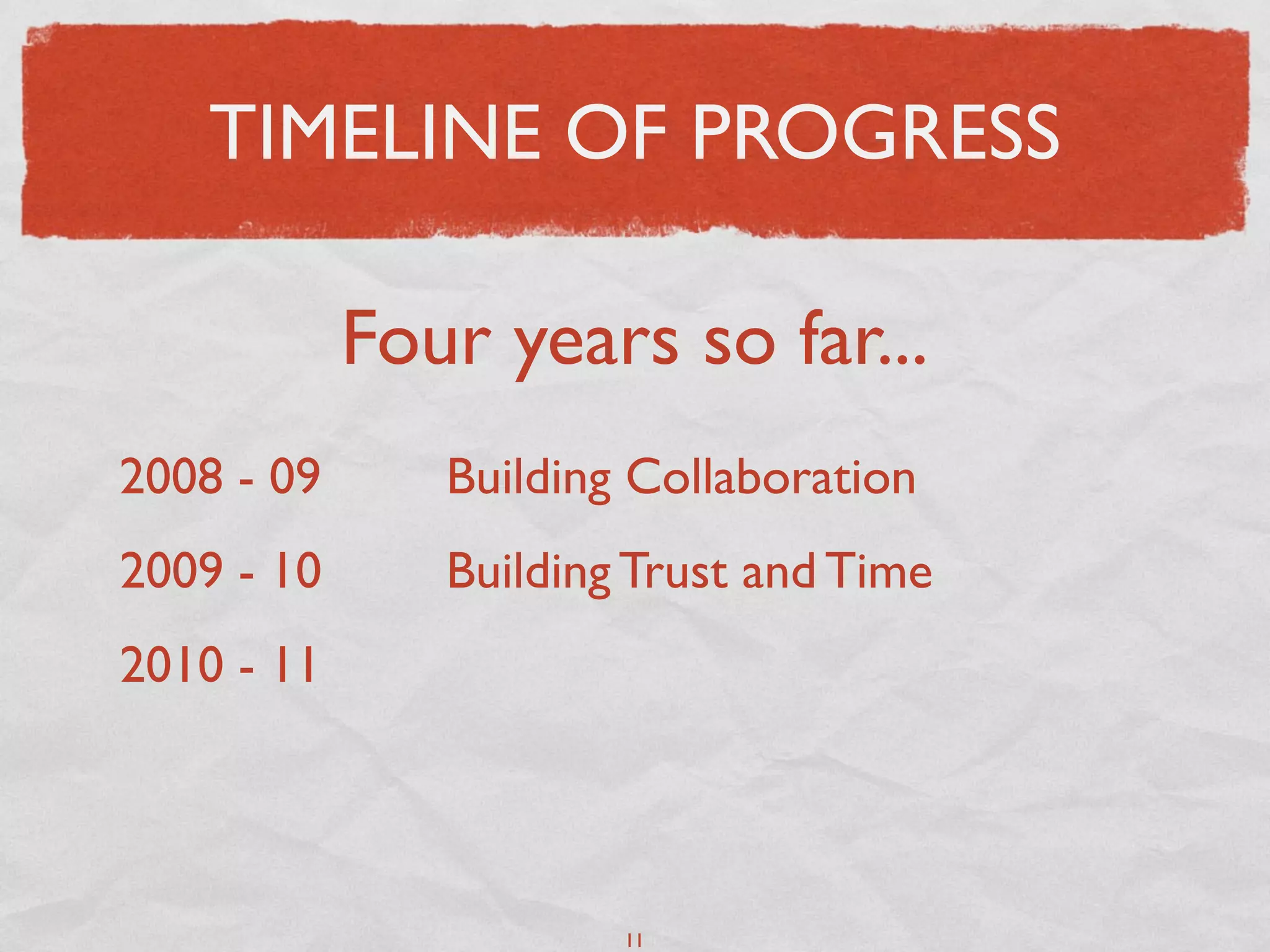 TIMELINE OF PROGRESS

Four years so far...

2008 - 09 Building Collaboration

2009 - 10 Building Trust and Time

2010 - 11

11